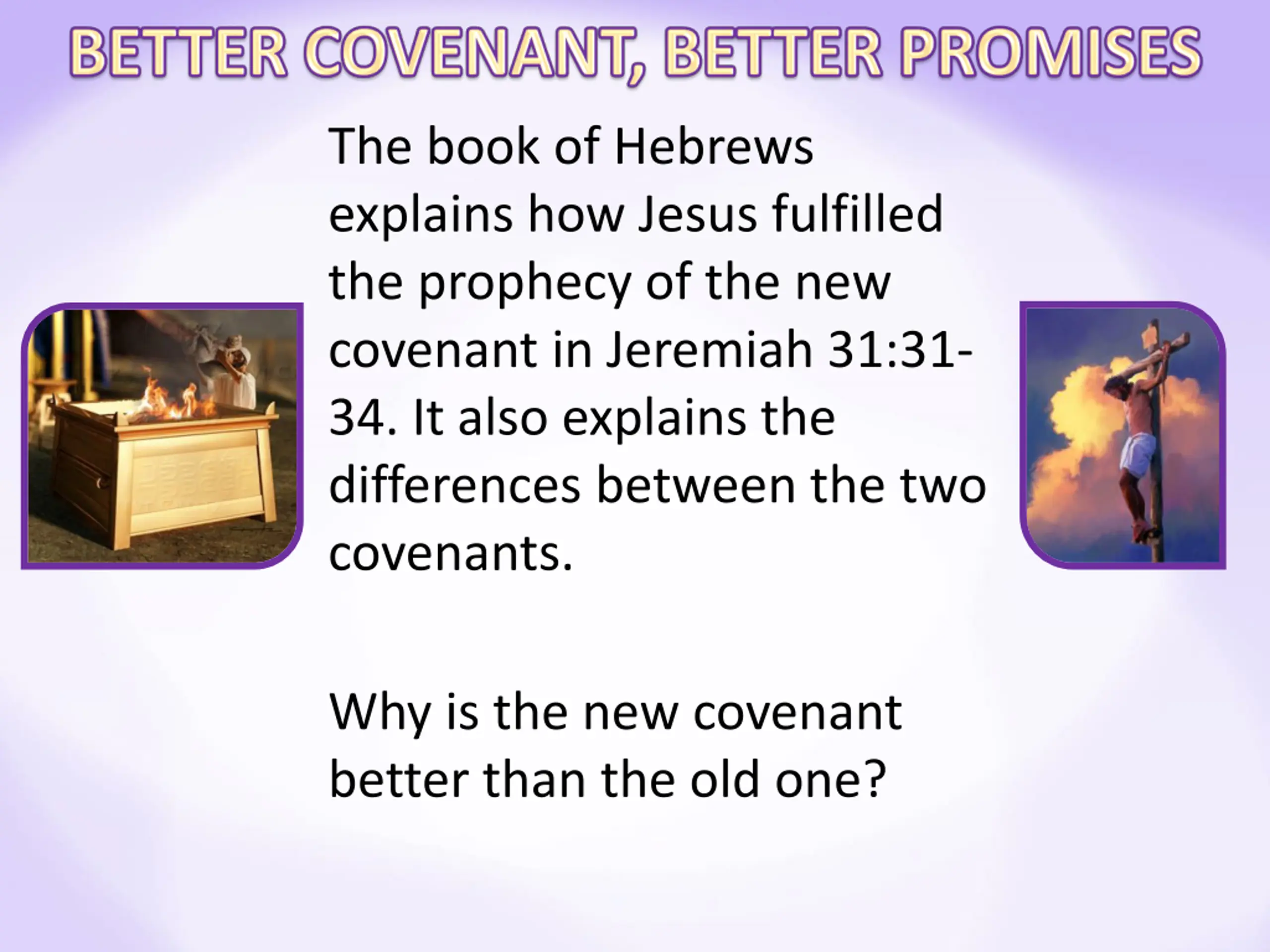 BETTER COVENANT, BETTER PROMISES

The book of Hebrews explains how Jesus fulfilled the prophecy of the new covenant in Jeremiah 31:31-34. It also explains the differences between the two covenants.

Why is the new covenant better than the old one?